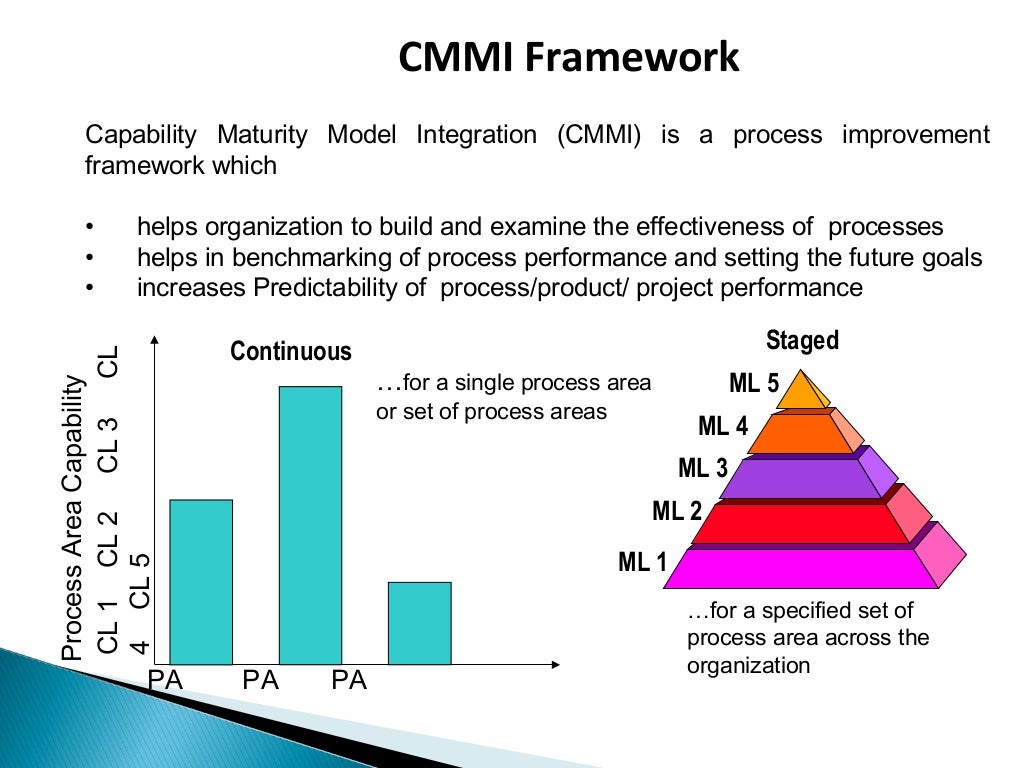 CMMI Framework

Capability Maturity Model Integration (CMMI) is a process improvement framework which

• helps organization to build and examine the effectiveness of processes
• helps in benchmarking of process performance and setting the future goals
• increases Predictability of process/product/ project performance

Continuous

…for a single process area or set of process areas

Process Area Capability

CL 1 CL 2 CL 3 CL 4 CL 5

PA PA PA

Staged

ML 5

ML 4

ML 3

ML 2

ML 1

…for a specified set of process area across the organization